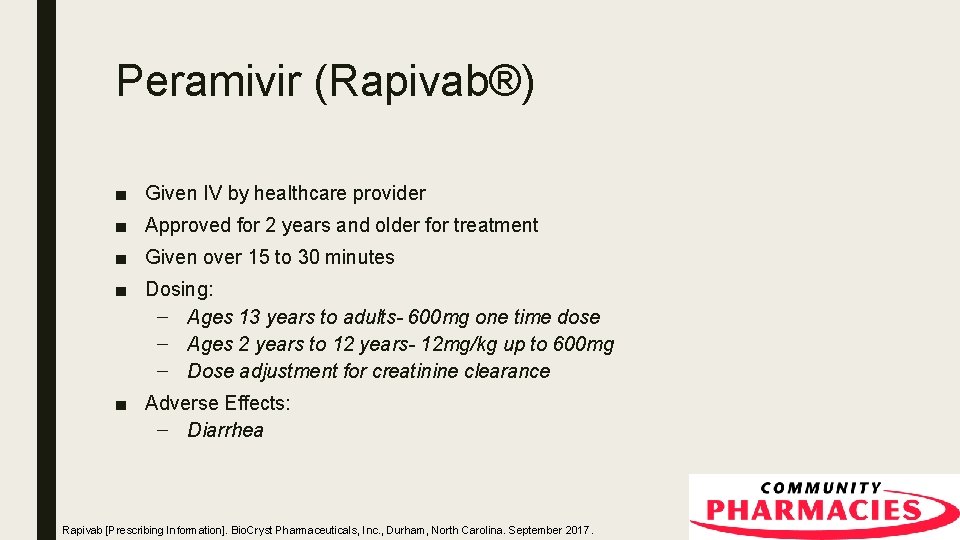 Peramivir (Rapivab®)

■ Given IV by healthcare provider
■ Approved for 2 years and older for treatment
■ Given over 15 to 30 minutes
■ Dosing:
– Ages 13 years to adults- 600mg one time dose
– Ages 2 years to 12 years- 12mg/kg up to 600mg
– Dose adjustment for creatinine clearance
■ Adverse Effects:
– Diarrhea

Rapivab [Prescribing Information]. BioCryst Pharmaceuticals, Inc., Durham, North Carolina. September 2017.

COMMUNITY PHARMACIES